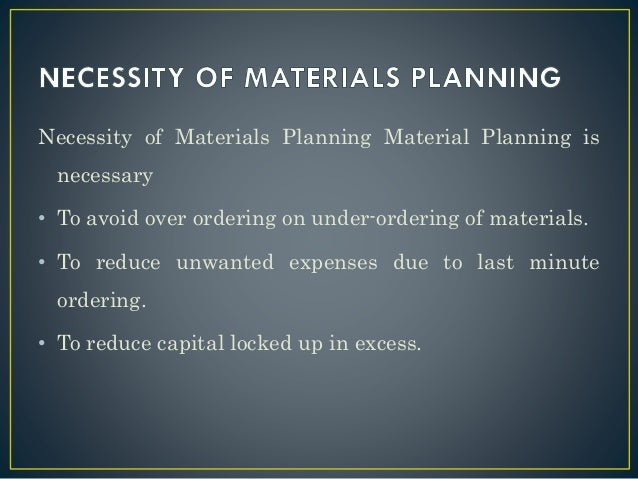 NECESSITY OF MATERIALS PLANNING

Necessity of Materials Planning Material Planning is necessary

• To avoid over ordering on under-ordering of materials.

• To reduce unwanted expenses due to last minute ordering.

• To reduce capital locked up in excess.